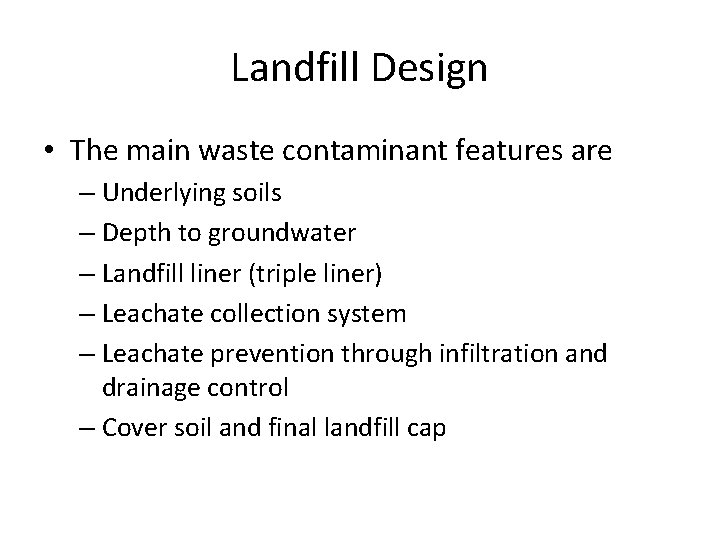 Landfill Design

• The main waste contaminant features are
– Underlying soils
– Depth to groundwater
– Landfill liner (triple liner)
– Leachate collection system
– Leachate prevention through infiltration and drainage control
– Cover soil and final landfill cap